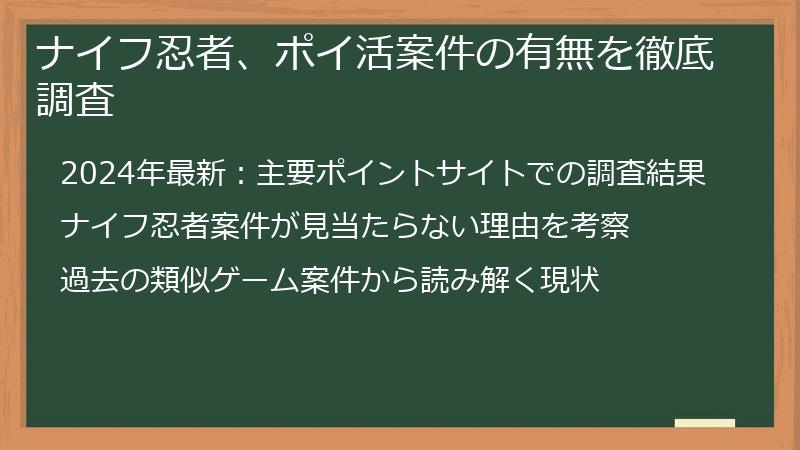 ナイフ忍者、ポイ活案件の有無を徹底調査

2024年最新：主要ポイントサイトでの調査結果

ナイフ忍者案件が見当たらない理由を考察

過去の類似ゲーム案件から読み解く現状